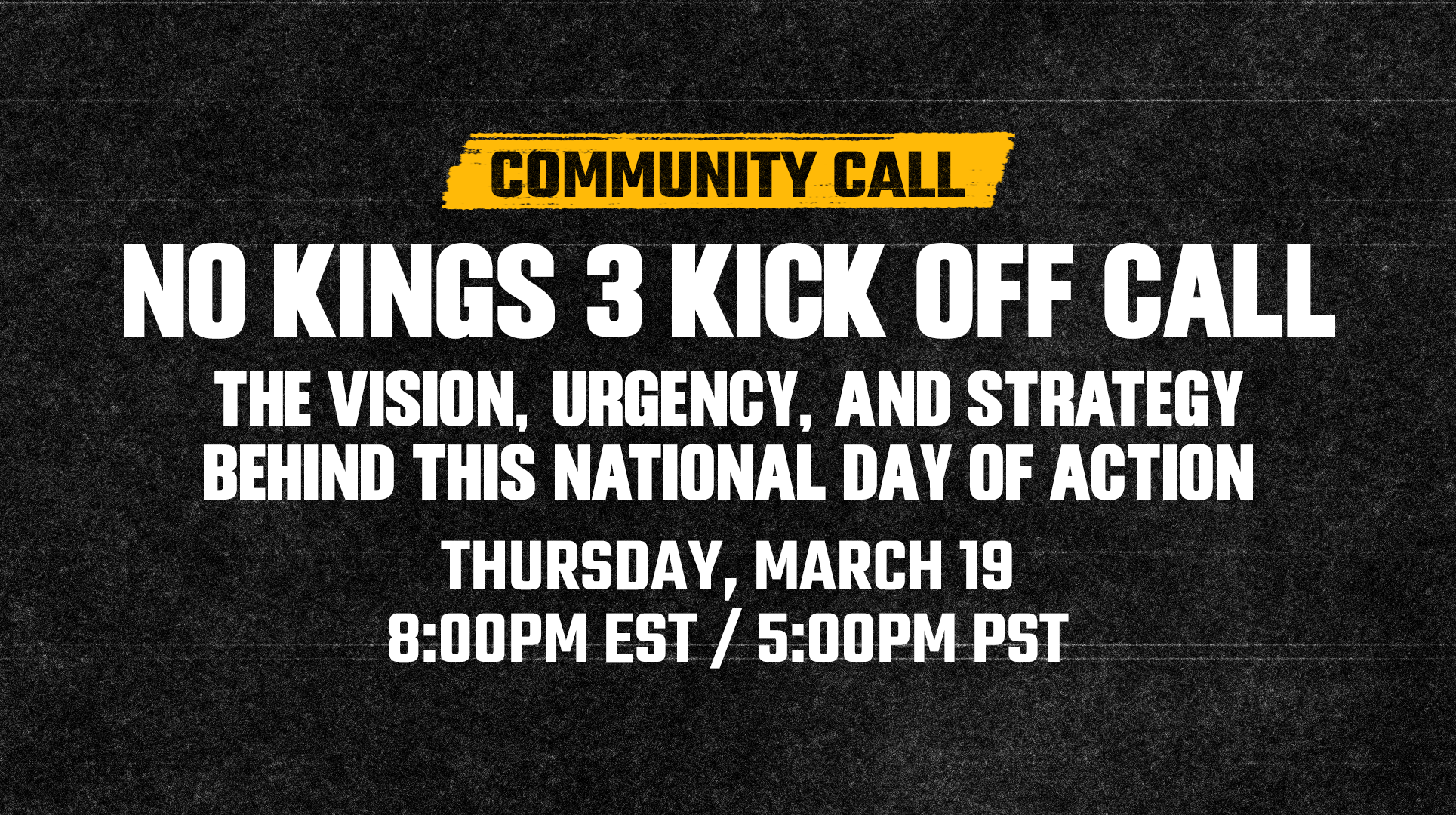 COMMUNITY CALL

NO KINGS 3 KICK OFF CALL

THE VISION, URGENCY, AND STRATEGY BEHIND THIS NATIONAL DAY OF ACTION

THURSDAY, MARCH 19
8:00PM EST / 5:00PM PST